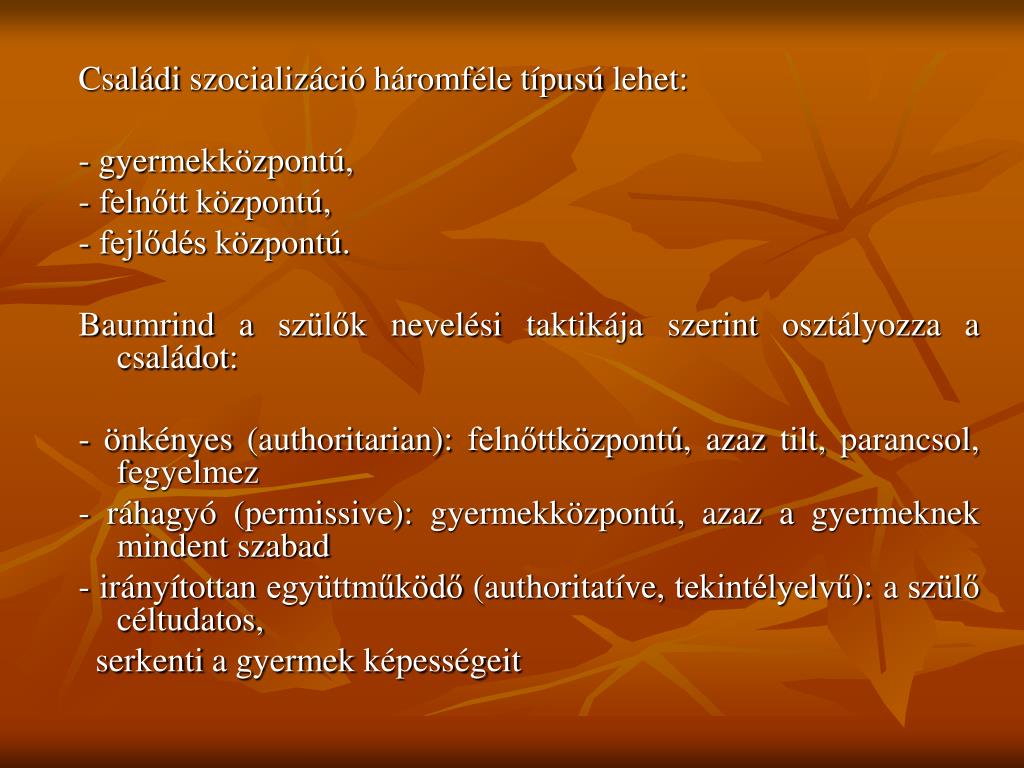 Családi szocializáció háromféle típusú lehet:

- gyermekközpontú,
- felnőtt központú,
- fejlődés központú.

Baumrind a szülők nevelési taktikája szerint osztályozza a családot:

- önkényes (authoritarian): felnőttközpontú, azaz tilt, parancsol, fegyelmez
- ráhagyó (permissive): gyermekközpontú, azaz a gyermeknek mindent szabad
- irányítottan együttműködő (authoritatíve, tekintélyelvű): a szülő céltudatos,
serkenti a gyermek képességeit